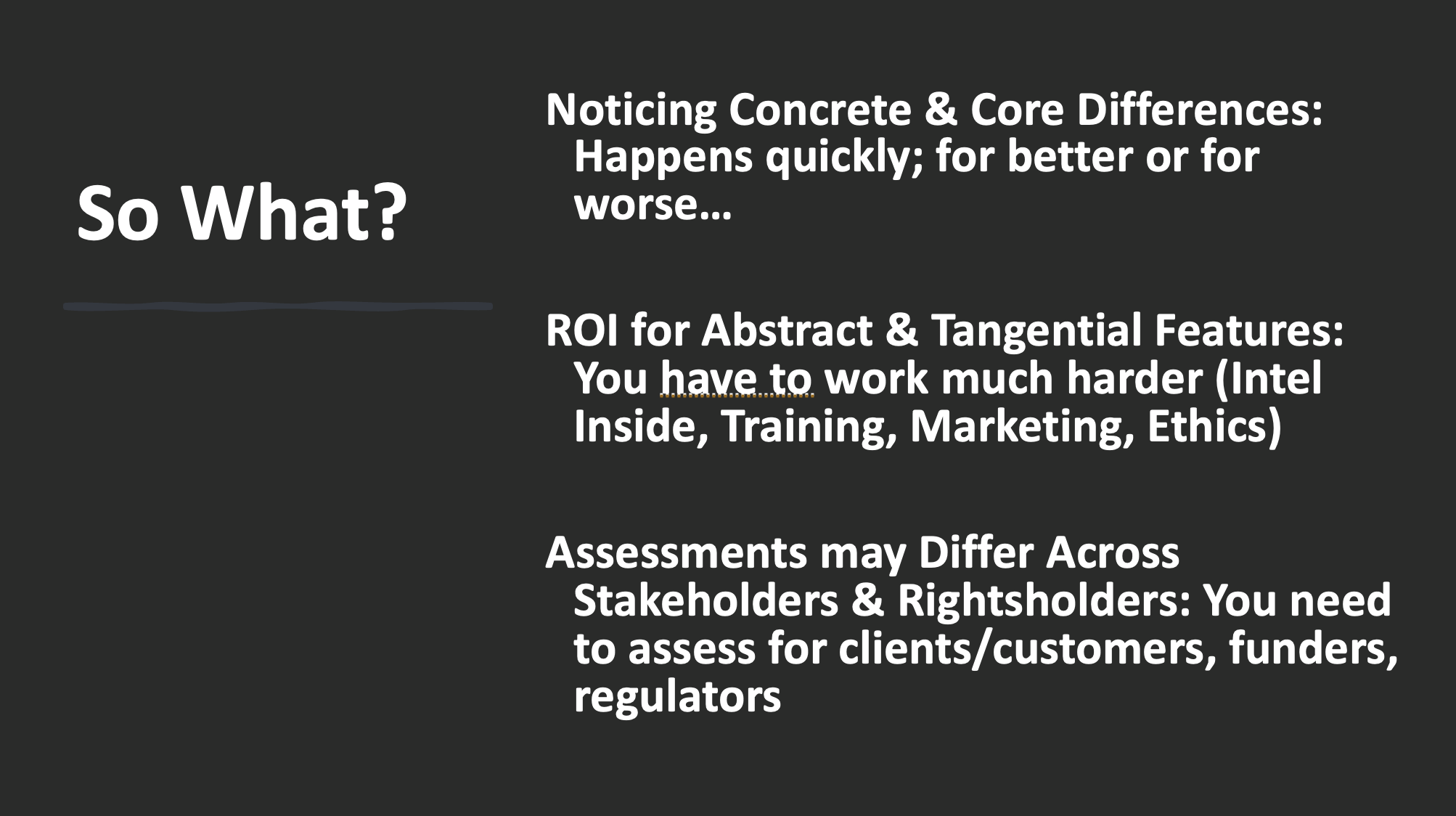 So What?

Noticing Concrete & Core Differences: Happens quickly; for better or for worse…

ROI for Abstract & Tangential Features: You have to work much harder (Intel Inside, Training, Marketing, Ethics)

Assessments may Differ Across Stakeholders & Rightsholders: You need to assess for clients/customers, funders, regulators